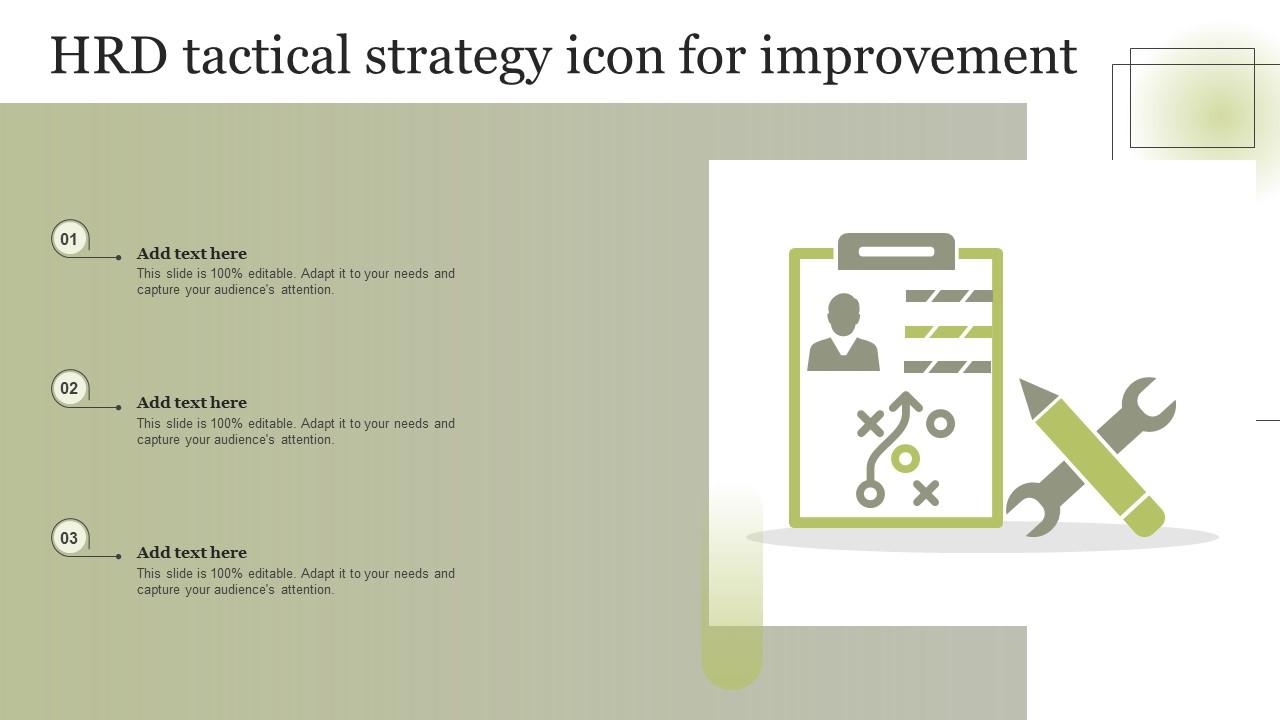 HRD tactical strategy icon for improvement

01

Add text here

This slide is 100% editable. Adapt it to your needs and capture your audience's attention.

02

Add text here

This slide is 100% editable. Adapt it to your needs and capture your audience's attention.

03

Add text here

This slide is 100% editable. Adapt it to your needs and capture your audience's attention.